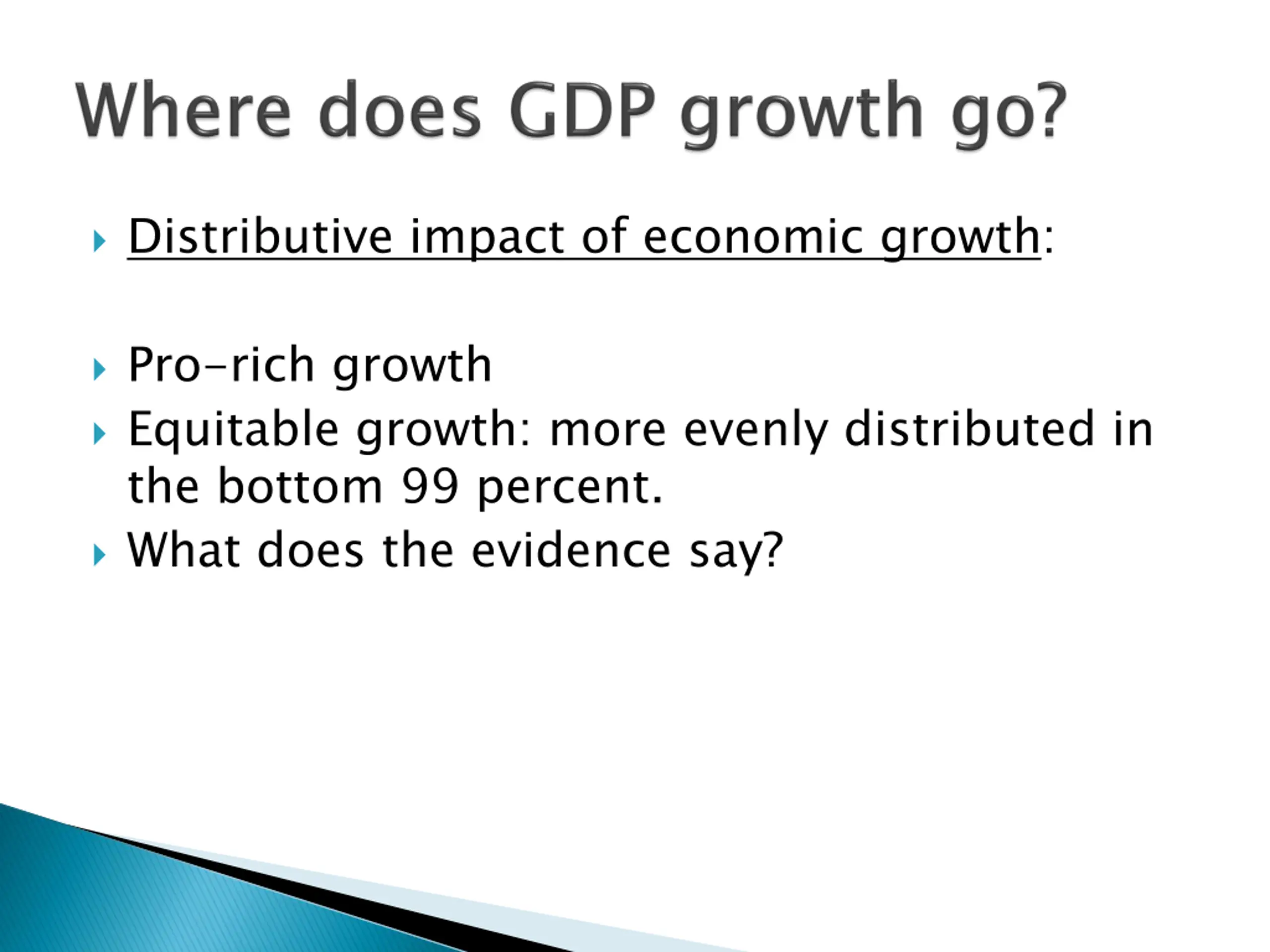 Where does GDP growth go?

Distributive impact of economic growth:

Pro-rich growth

Equitable growth: more evenly distributed in the bottom 99 percent.

What does the evidence say?